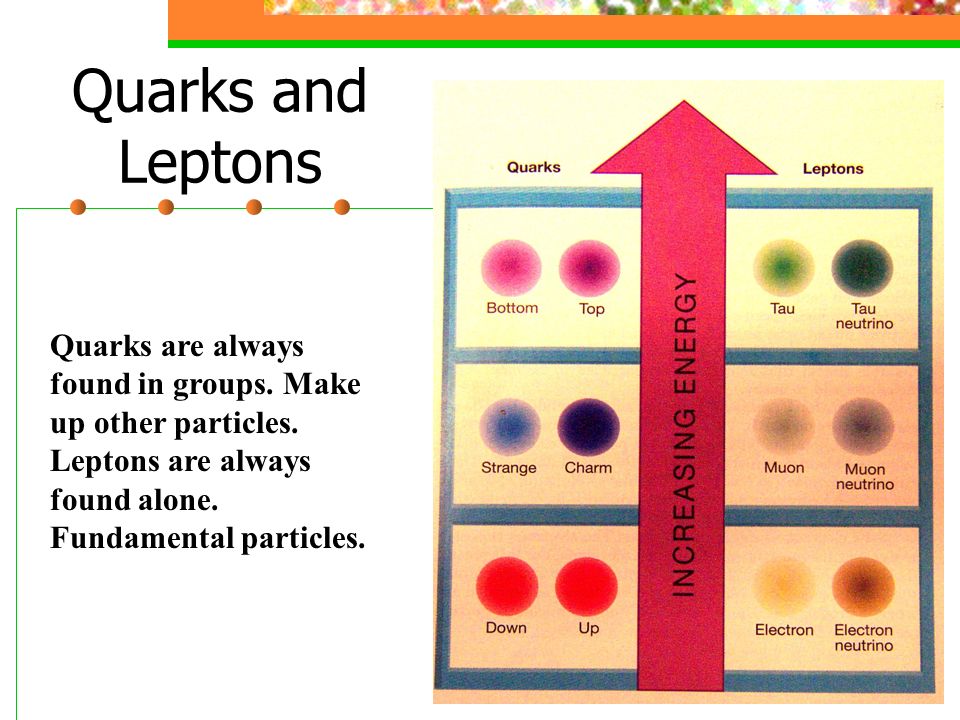 Quarks and Leptons

Quarks are always found in groups. Make up other particles. Leptons are always found alone. Fundamental particles.

Quarks

Leptons

INCREASING ENERGY

Bottom

Top

Tau

Tau neutrino

Strange

Charm

Muon

Muon neutrino

Down

Up

Electron

Electron neutrino